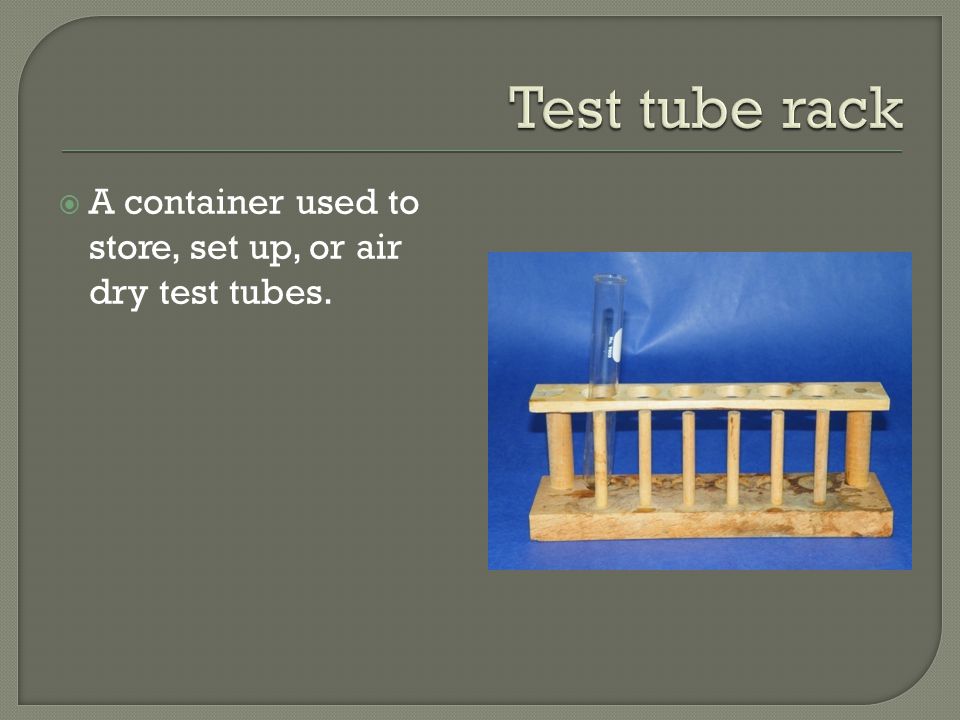 Test tube rack

A container used to store, set up, or air dry test tubes.